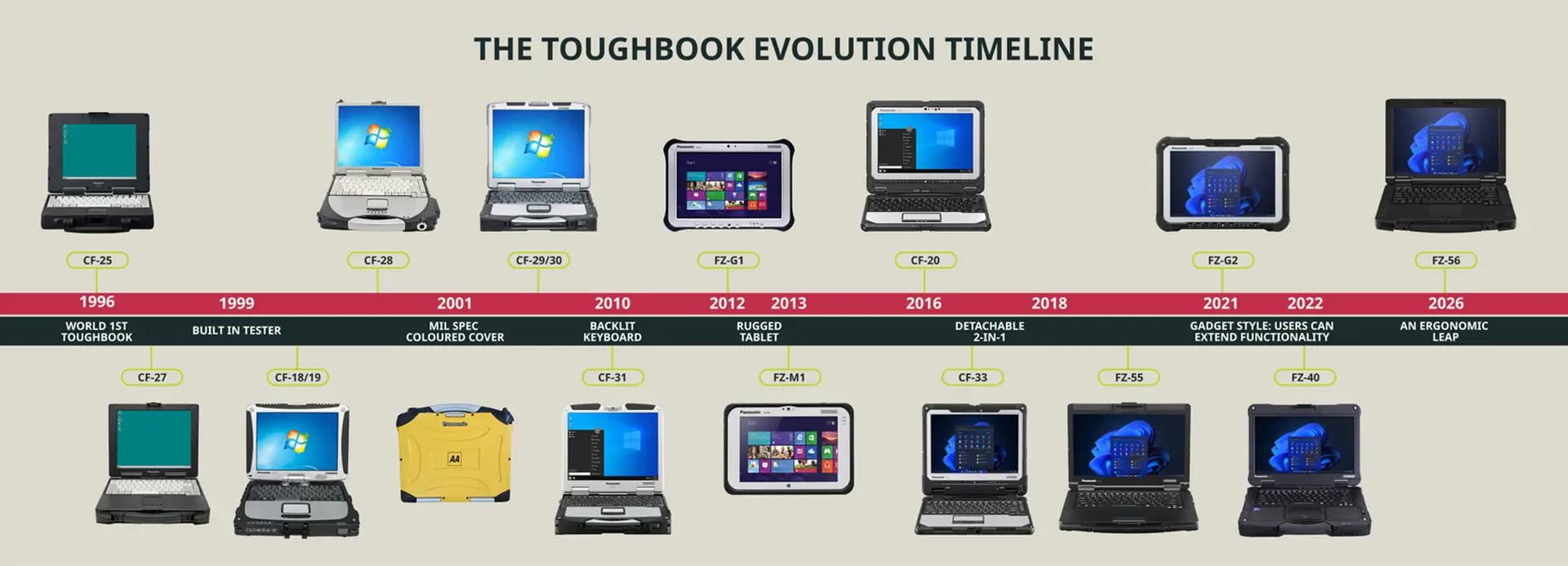 THE TOUGHBOOK EVOLUTION TIMELINE

CF-25
CF-28
CF-29/30
FZ-G1
CF-20
FZ-G2
FZ-56

1996
1999
2001
2010
2012
2013
2016
2018
2021
2022
2026

WORLD 1ST TOUGHBOOK
BUILT IN TESTER
MIL SPEC COLOURED COVER
BACKLIT KEYBOARD
RUGGED TABLET
DETACHABLE 2-IN-1
GADGET STYLE: USERS CAN EXTEND FUNCTIONALITY
AN ERGONOMIC LEAP

CF-27
CF-18/19
CF-31
FZ-M1
CF-33
FZ-55
FZ-40

AA